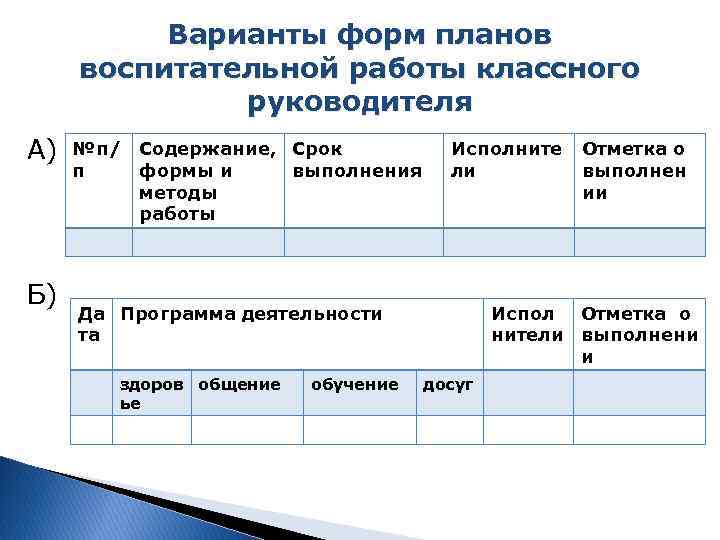 Варианты форм планов воспитательной работы классного руководителя

А)

| №п/п | Содержание, формы и методы работы | Срок выполнения | Исполнители | Отметка о выполнении |
|---|---|---|---|---|
| | | | | |

Б)

| Дата | Программа деятельности | | | | Исполнители | Отметка о выполнении |
|---|---|---|---|---|---|---|
| | здоровье | общение | обучение | досуг | | |
| | | | | | | |